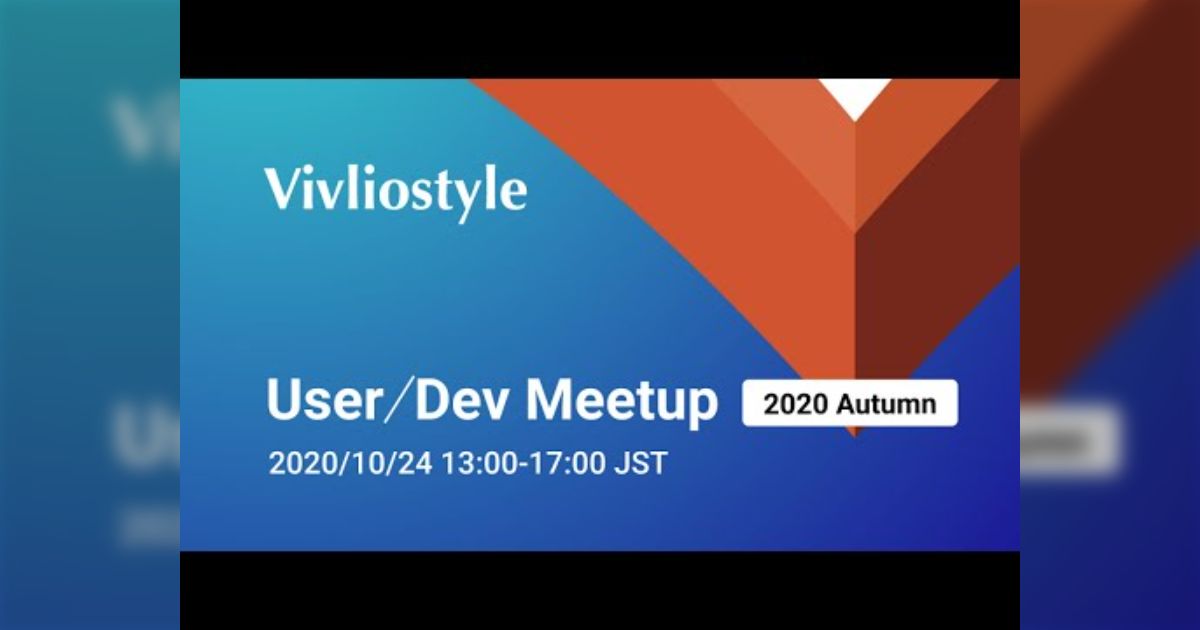 Vivliostyle

User/Dev Meetup 2020 Autumn

2020/10/24 13:00-17:00 JST